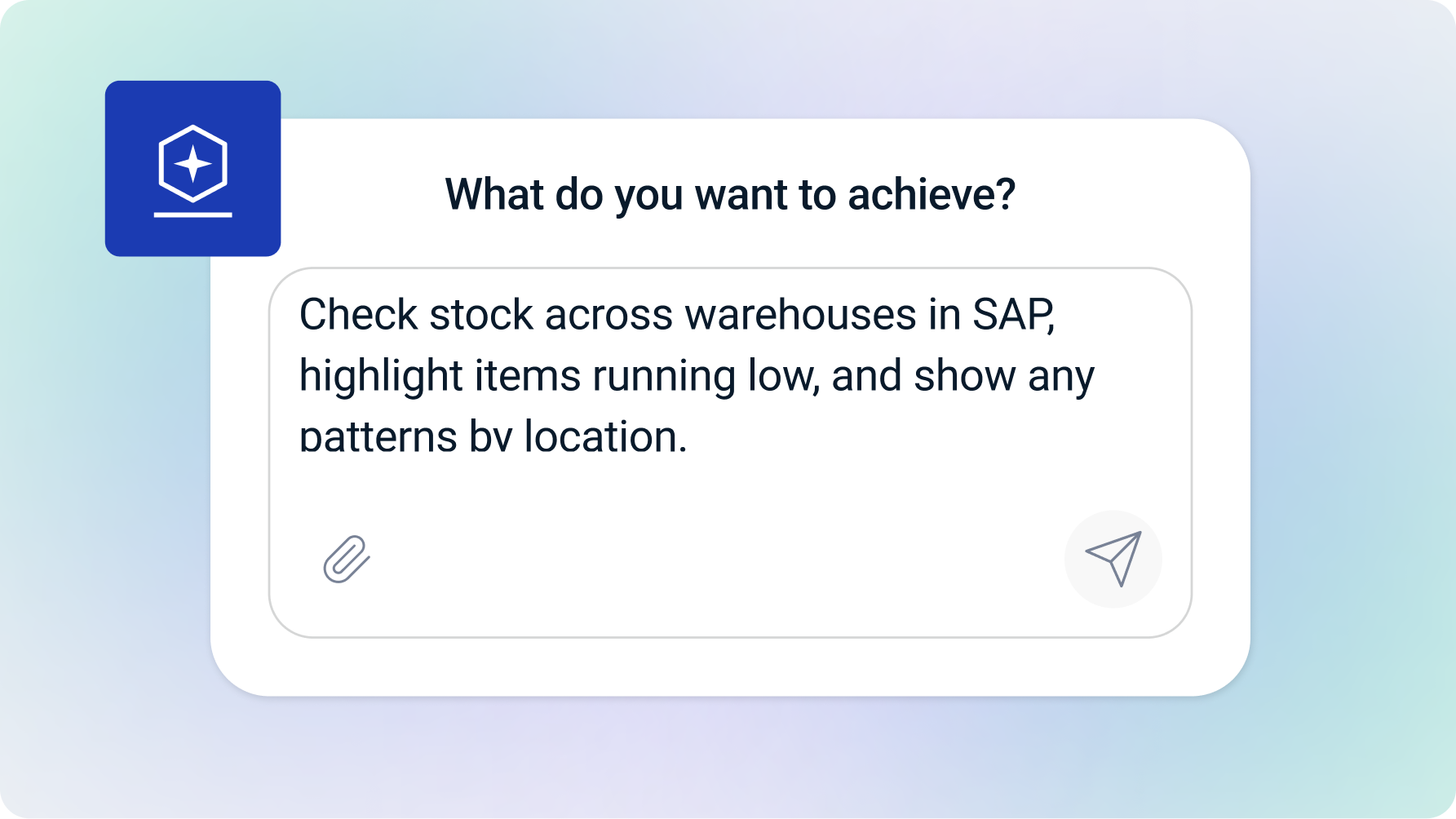 What do you want to achieve?

Check stock across warehouses in SAP, highlight items running low, and show any patterns by location.